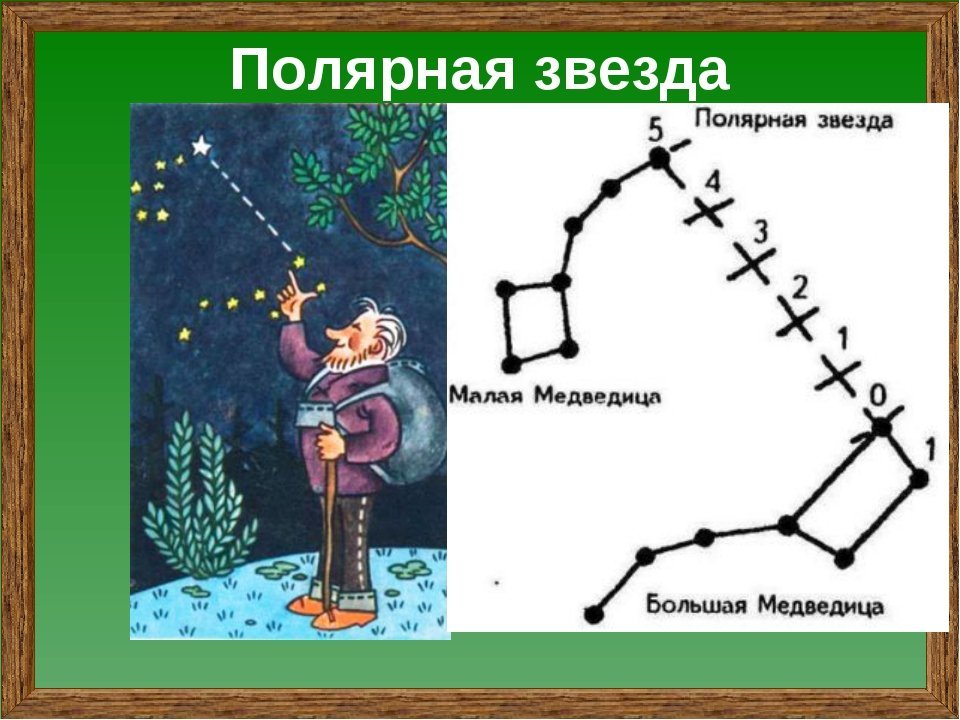 Полярная звезда

Полярная звезда
5
4
3
2
1
0
1
Малая Медведица
Большая Медведица